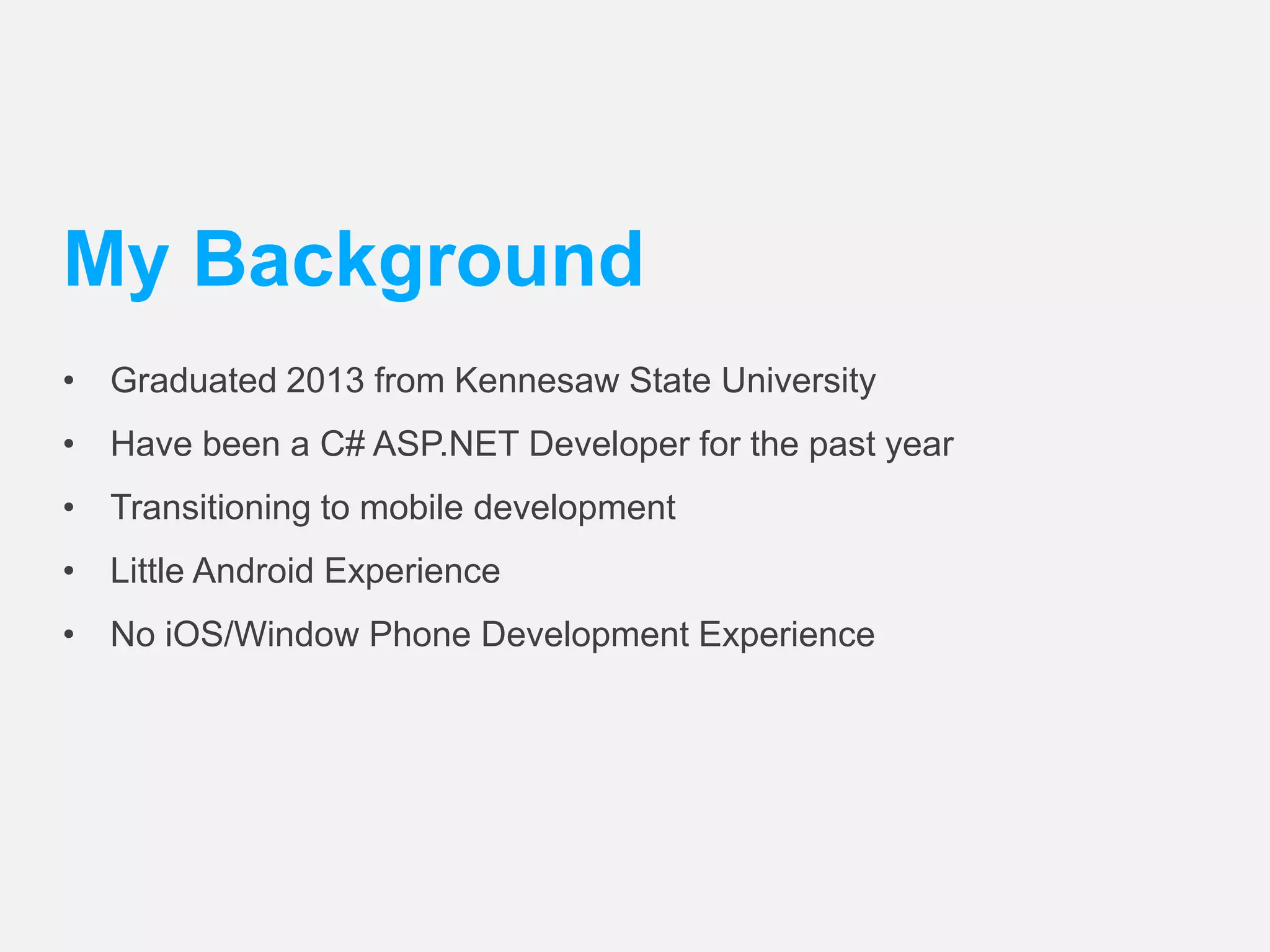 My Background

• Graduated 2013 from Kennesaw State University
• Have been a C# ASP.NET Developer for the past year
• Transitioning to mobile development
• Little Android Experience
• No iOS/Window Phone Development Experience